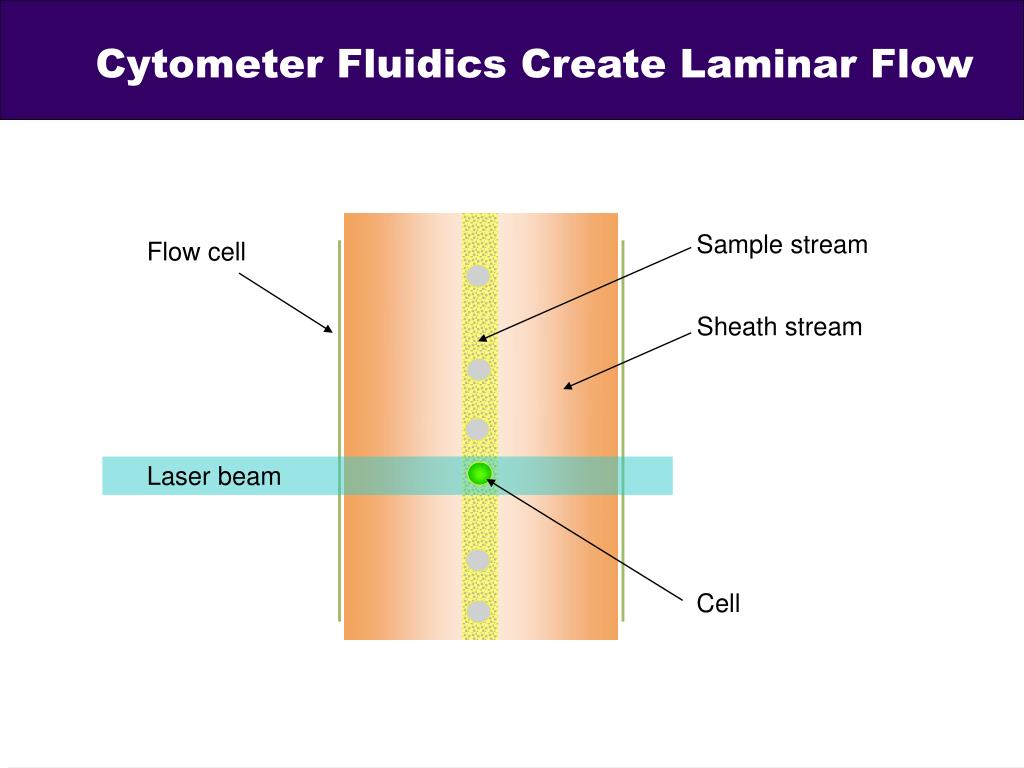 Cytometer Fluidics Create Laminar Flow

Flow cell

Sample stream

Sheath stream

Laser beam

Cell